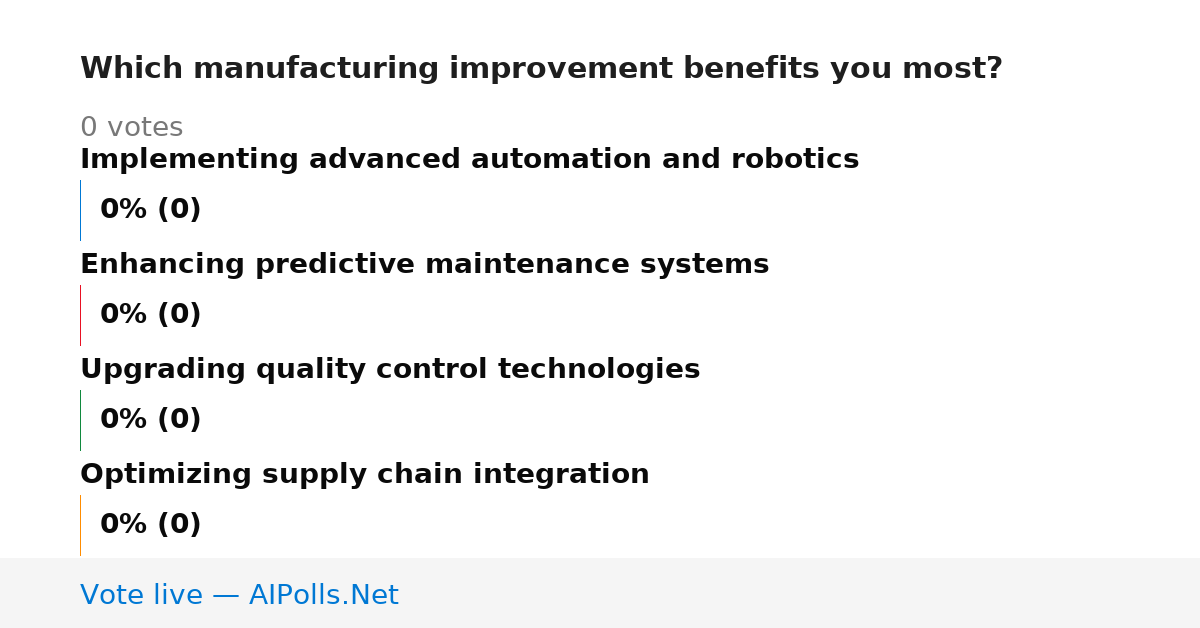 Which manufacturing improvement benefits you most?

0 votes

Implementing advanced automation and robotics

0% (0)

Enhancing predictive maintenance systems

0% (0)

Upgrading quality control technologies

0% (0)

Optimizing supply chain integration

0% (0)

Vote live — AIPolls.Net